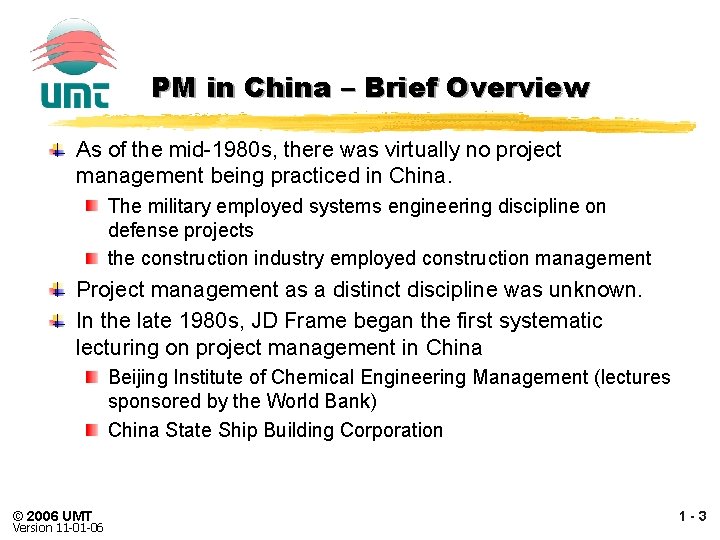 UMT

PM in China – Brief Overview

As of the mid-1980s, there was virtually no project management being practiced in China.

The military employed systems engineering discipline on defense projects

the construction industry employed construction management

Project management as a distinct discipline was unknown.

In the late 1980s, JD Frame began the first systematic lecturing on project management in China

Beijing Institute of Chemical Engineering Management (lectures sponsored by the World Bank)

China State Ship Building Corporation

© 2006 UMT
Version 11-01-06

1 - 3